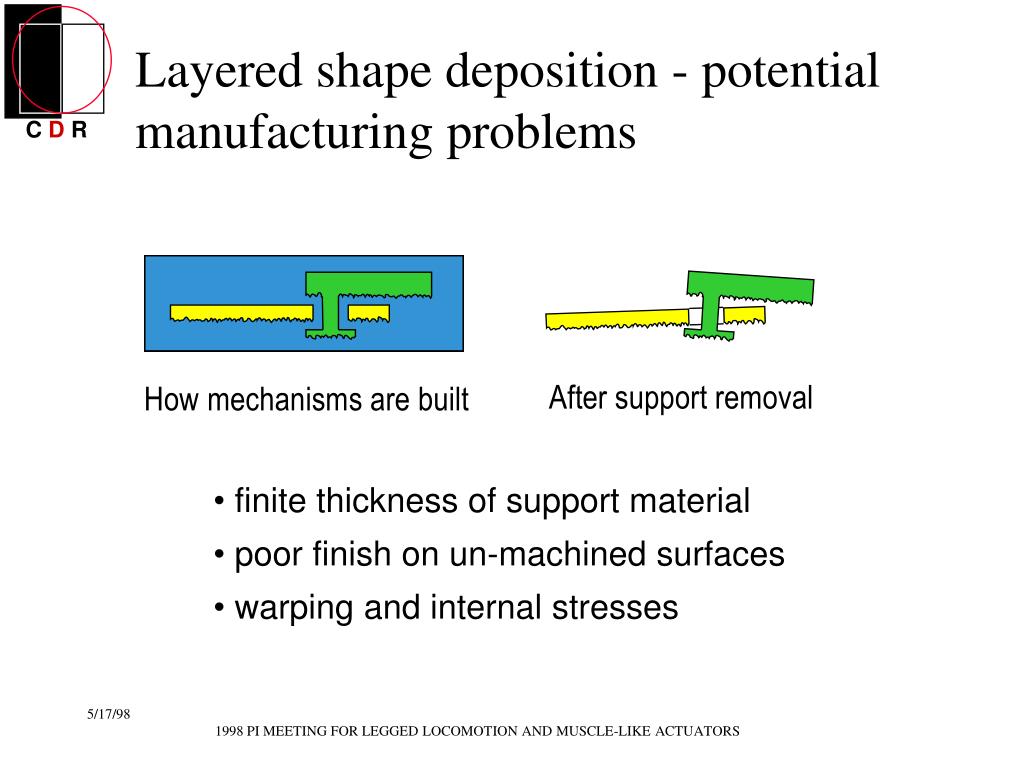 C D R

Layered shape deposition - potential manufacturing problems

How mechanisms are built

After support removal

• finite thickness of support material
• poor finish on un-machined surfaces
• warping and internal stresses

5/17/98

1998 PI MEETING FOR LEGGED LOCOMOTION AND MUSCLE-LIKE ACTUATORS